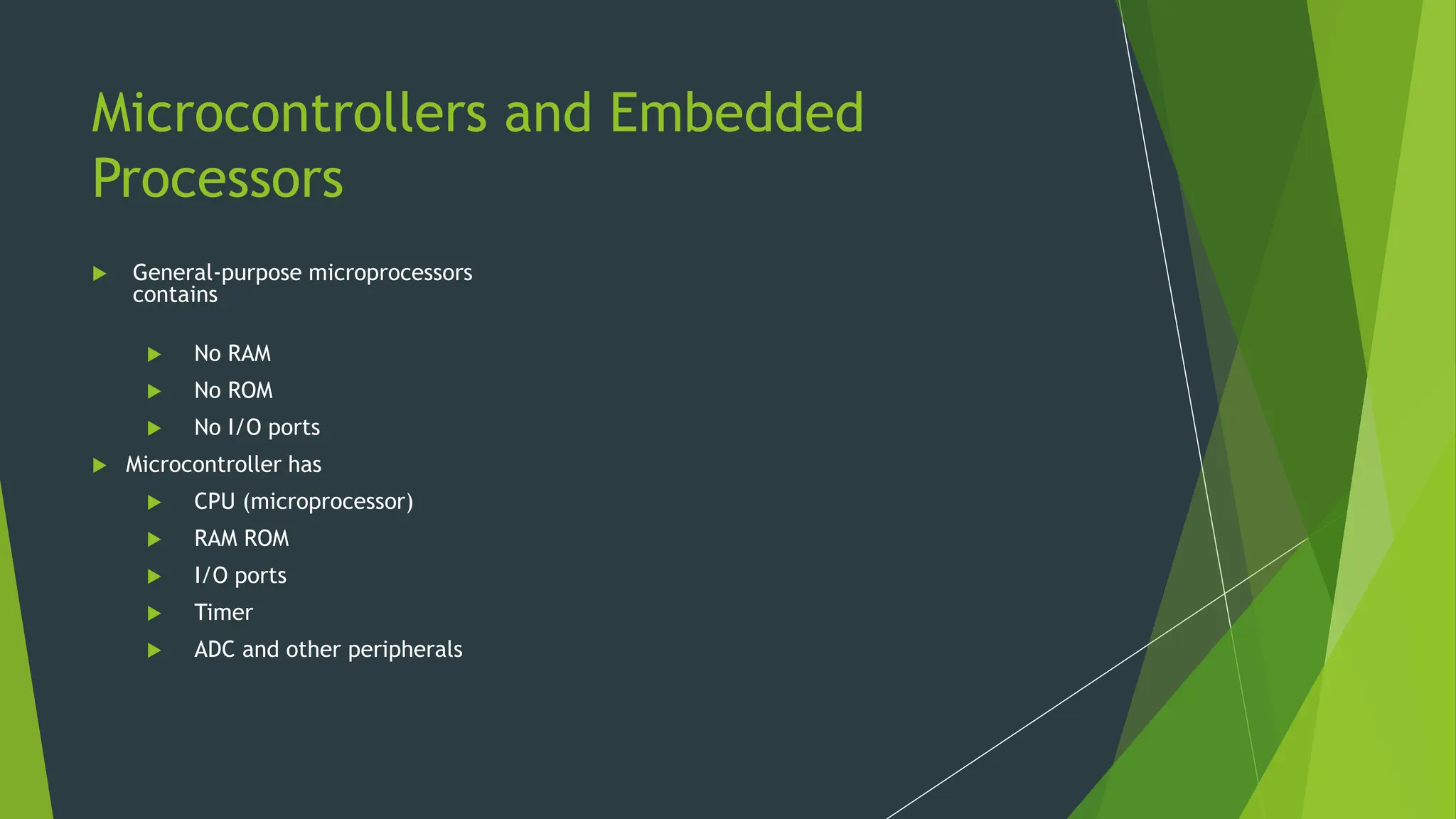 Microcontrollers and Embedded Processors

General-purpose microprocessors contains

No RAM

No ROM

No I/O ports

Microcontroller has

CPU (microprocessor)

RAM ROM

I/O ports

Timer

ADC and other peripherals